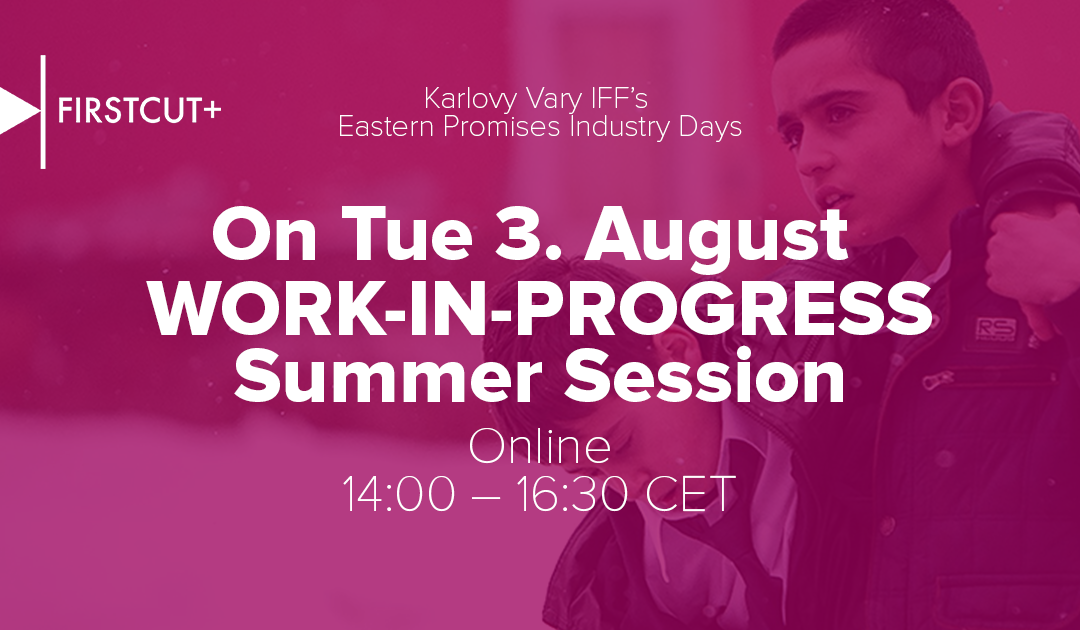 FIRSTCUT+

Karlovy Vary IFF's
Eastern Promises Industry Days

On Tue 3. August
WORK-IN-PROGRESS
Summer Session

Online
14:00 – 16:30 CET

RS